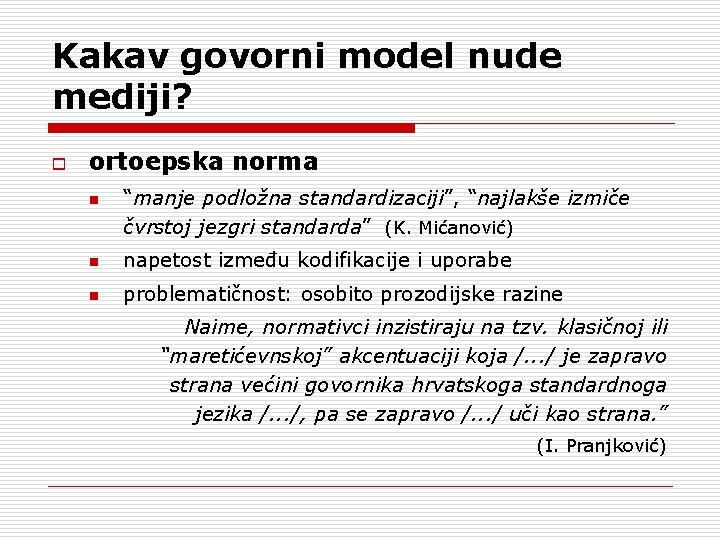 Kakav govorni model nude mediji?

ortoepska norma

“manje podložna standardizaciji”, “najlakše izmiče čvrstoj jezgri standarda” (K. Mićanović)

napetost između kodifikacije i uporabe

problematičnost: osobito prozodijske razine

Naime, normativci inzistiraju na tzv. klasičnoj ili “maretićevnskoj” akcentuaciji koja /.../ je zapravo strana većini govornika hrvatskoga standardnoga jezika /.../, pa se zapravo /.../ uči kao strana.”

(I. Pranjković)